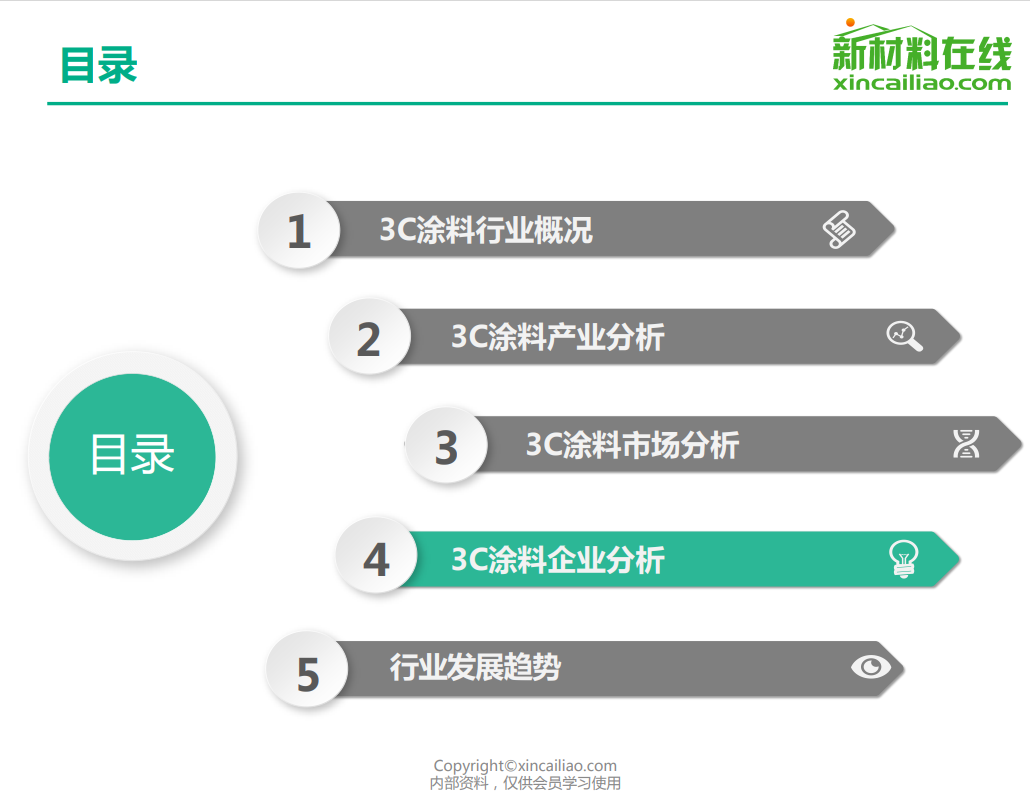 目录

新材料在线
xincailiao.com

目录

1 3C涂料行业概况

2 3C涂料产业分析

3 3C涂料市场分析

4 3C涂料企业分析

5 行业发展趋势

Copyright©xincailiao.com
内部资料，仅供会员学习使用